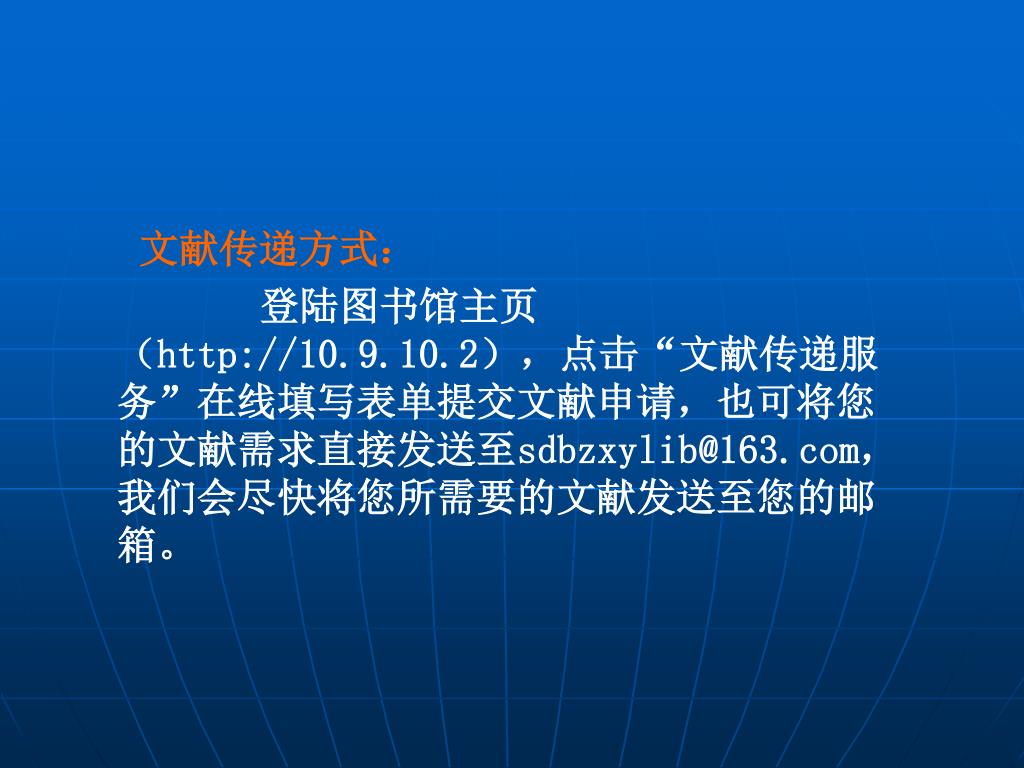 文献传递方式：

登陆图书馆主页（http://10.9.10.2），点击“文献传递服务”在线填写表单提交文献申请，也可将您的文献需求直接发送至sdbzxylib@163.com，我们会尽快将您所需要的文献发送至您的邮箱。